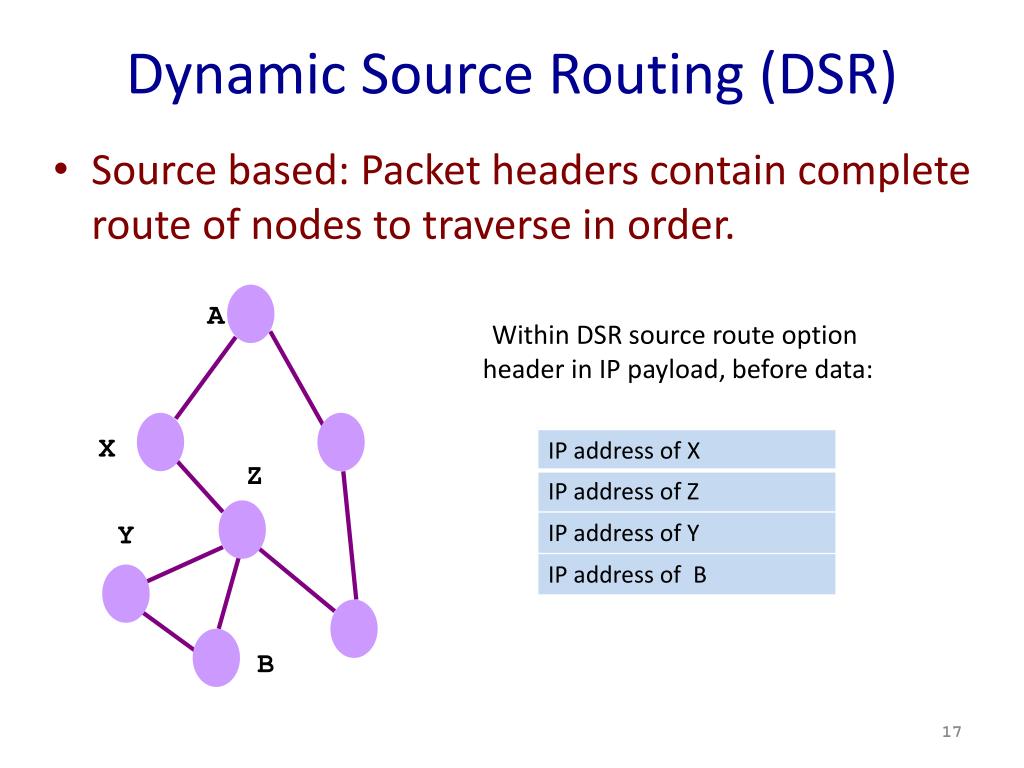 Dynamic Source Routing (DSR)

• Source based: Packet headers contain complete route of nodes to traverse in order.

A

X

Z

Y

B

Within DSR source route option header in IP payload, before data:

| IP address of X |
|---|
| IP address of Z |
| IP address of Y |
| IP address of B |

17